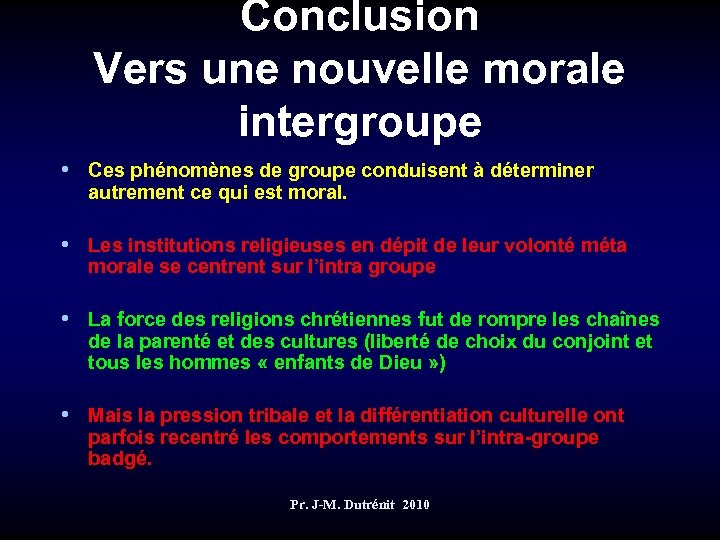 Conclusion
Vers une nouvelle morale intergroupe

• Ces phénomènes de groupe conduisent à déterminer autrement ce qui est moral.

• Les institutions religieuses en dépit de leur volonté méta morale se centrent sur l'intra groupe

• La force des religions chrétiennes fut de rompre les chaînes de la parenté et des cultures (liberté de choix du conjoint et tous les hommes « enfants de Dieu »)

• Mais la pression tribale et la différentiation culturelle ont parfois recentré les comportements sur l'intra-groupe badgé.

Pr. J-M. Dutrénit 2010